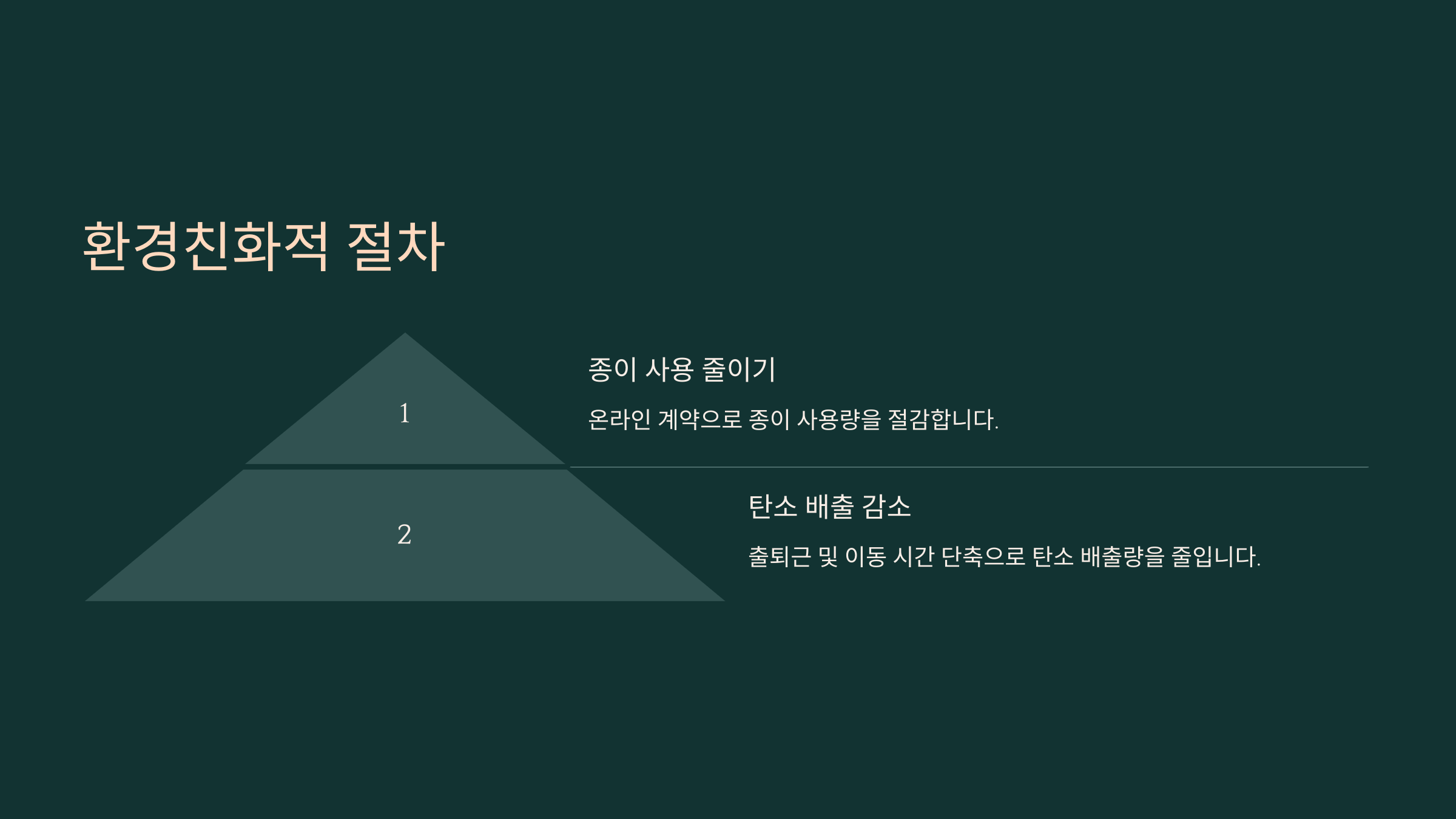 환경친화적 절차

1

종이 사용 줄이기

온라인 계약으로 종이 사용량을 절감합니다.

2

탄소 배출 감소

출퇴근 및 이동 시간 단축으로 탄소 배출량을 줄입니다.